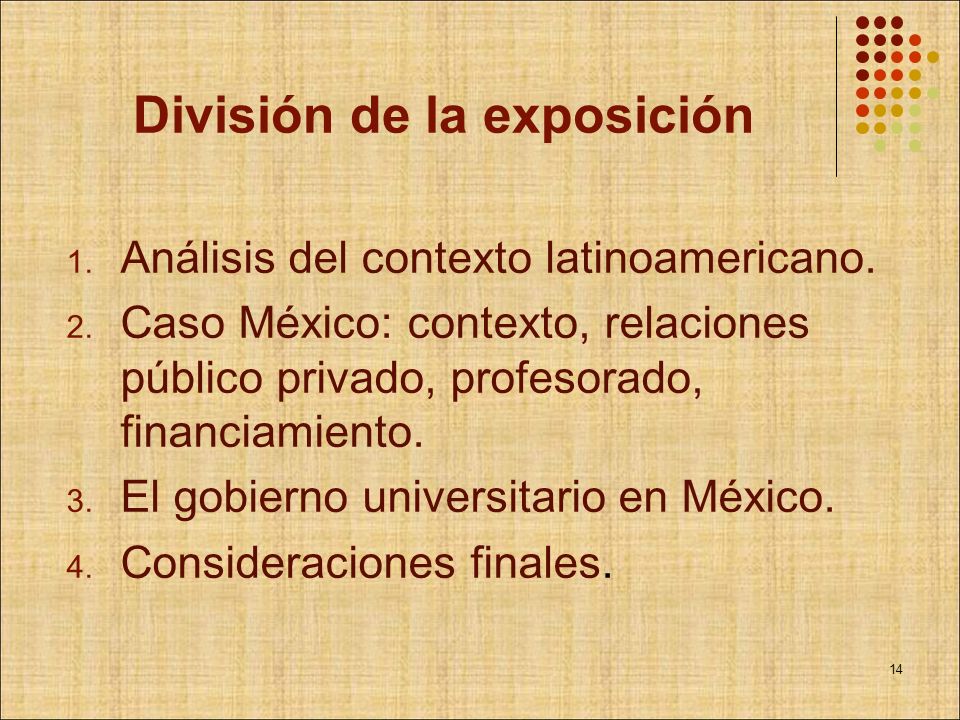 División de la exposición

1. Análisis del contexto latinoamericano.
2. Caso México: contexto, relaciones público privado, profesorado, financiamiento.
3. El gobierno universitario en México.
4. Consideraciones finales.

14